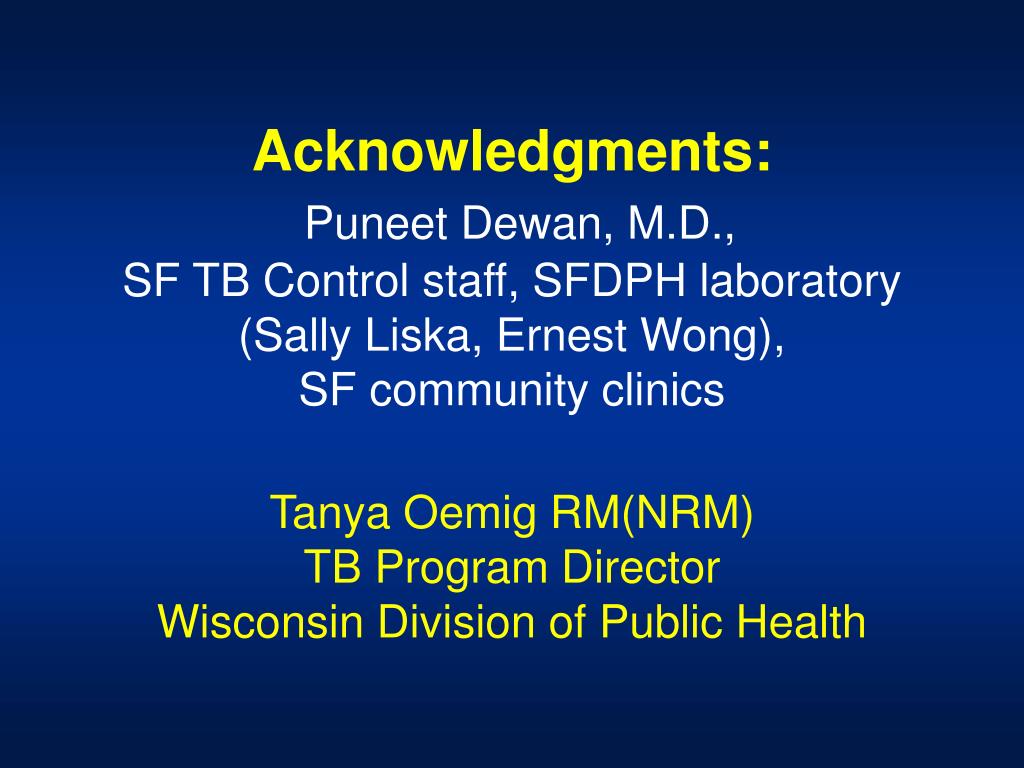 Acknowledgments:

Puneet Dewan, M.D.,
SF TB Control staff, SFDPH laboratory
(Sally Liska, Ernest Wong),
SF community clinics

Tanya Oemig RM(NRM)
TB Program Director
Wisconsin Division of Public Health